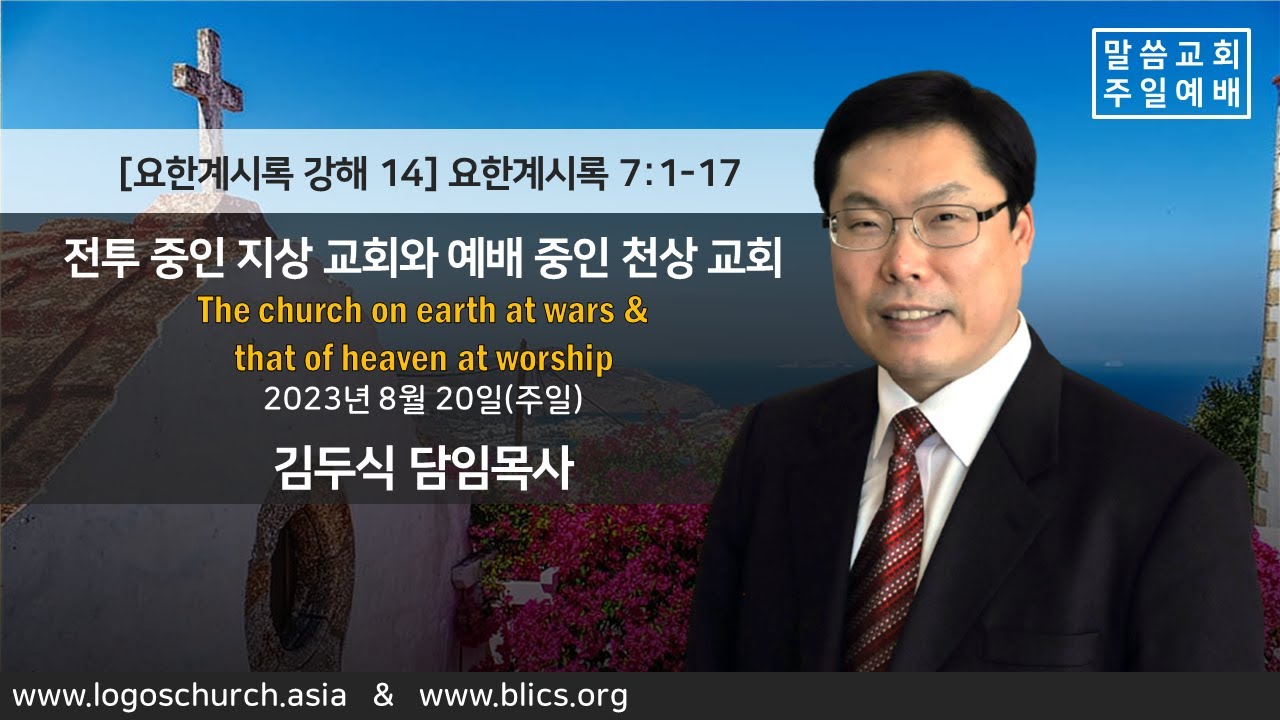 말씀교회
주일예배

[요한계시록 강해 14] 요한계시록 7:1-17

전투 중인 지상 교회와 예배 중인 천상 교회

The church on earth at wars &
that of heaven at worship

2023년 8월 20일(주일)

김두식 담임목사

www.logoschurch.asia & www.blics.org